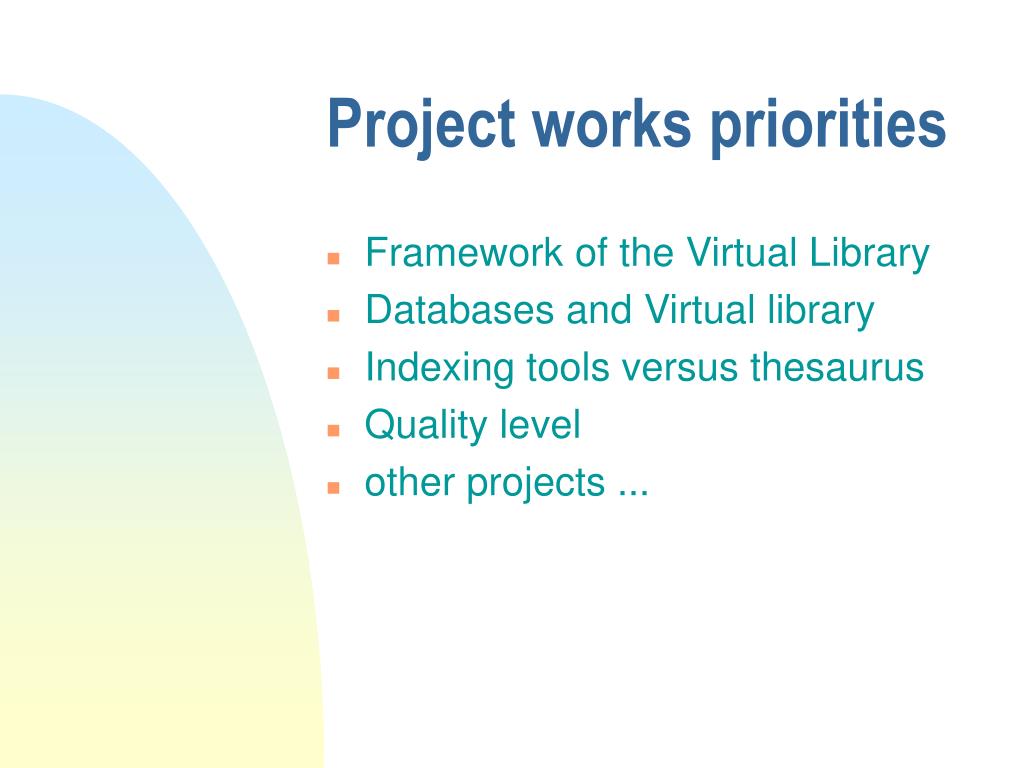 Project works priorities

- Framework of the Virtual Library
- Databases and Virtual library
- Indexing tools versus thesaurus
- Quality level
- other projects ...